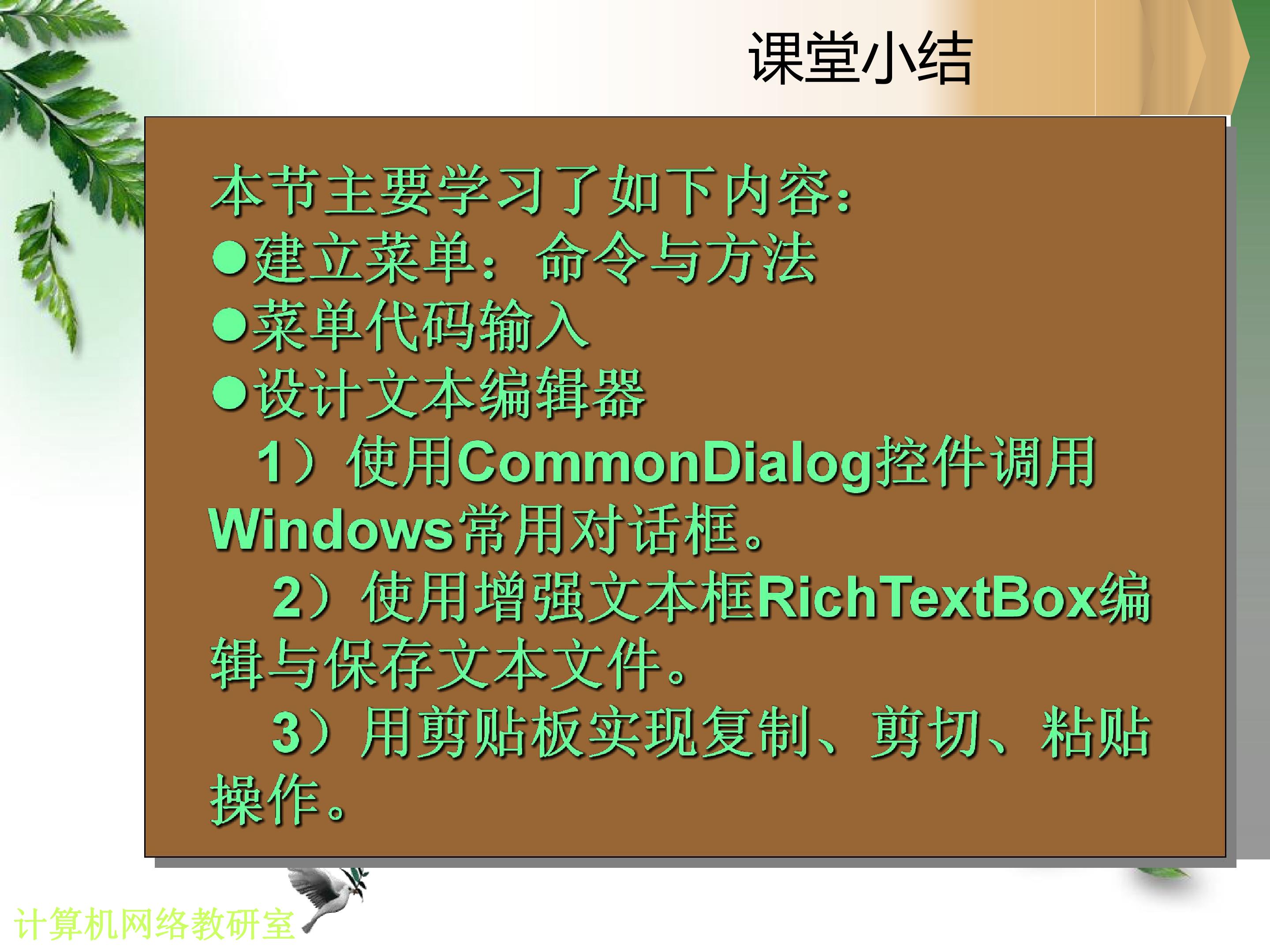 课堂小结

本节主要学习了如下内容：

• 建立菜单：命令与方法

• 菜单代码输入

• 设计文本编辑器

1）使用CommonDialog控件调用Windows常用对话框。

2）使用增强文本框RichTextBox编辑与保存文本文件。

3）用剪贴板实现复制、剪切、粘贴操作。

计算机网络教研室